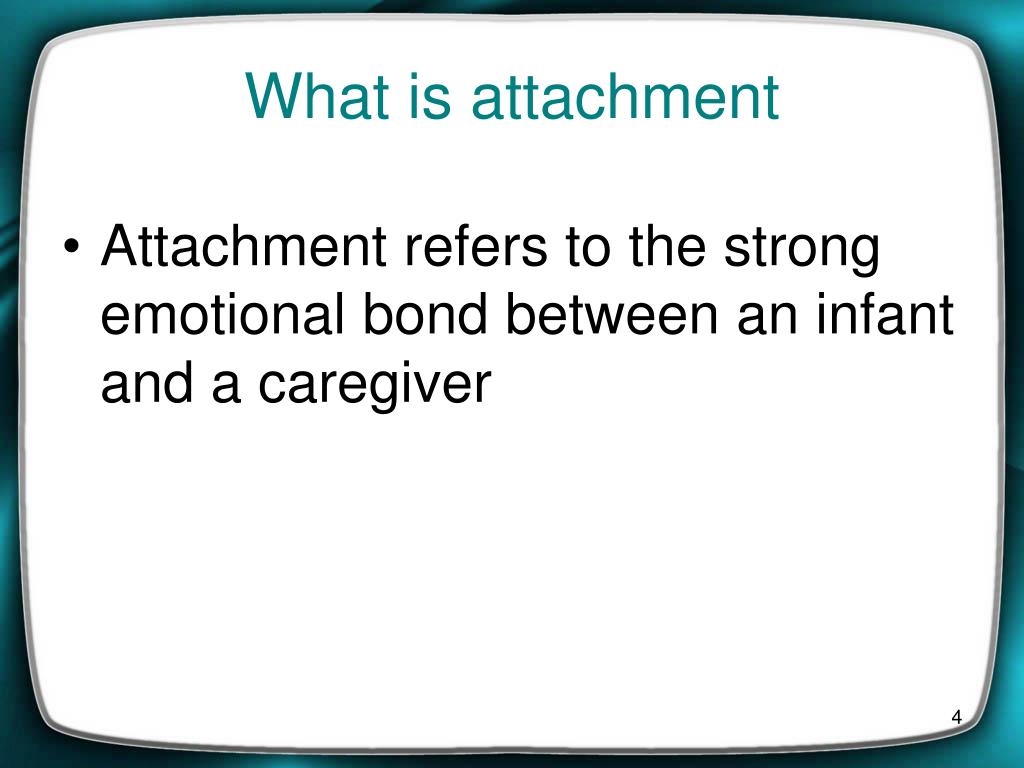 What is attachment

• Attachment refers to the strong emotional bond between an infant and a caregiver

4